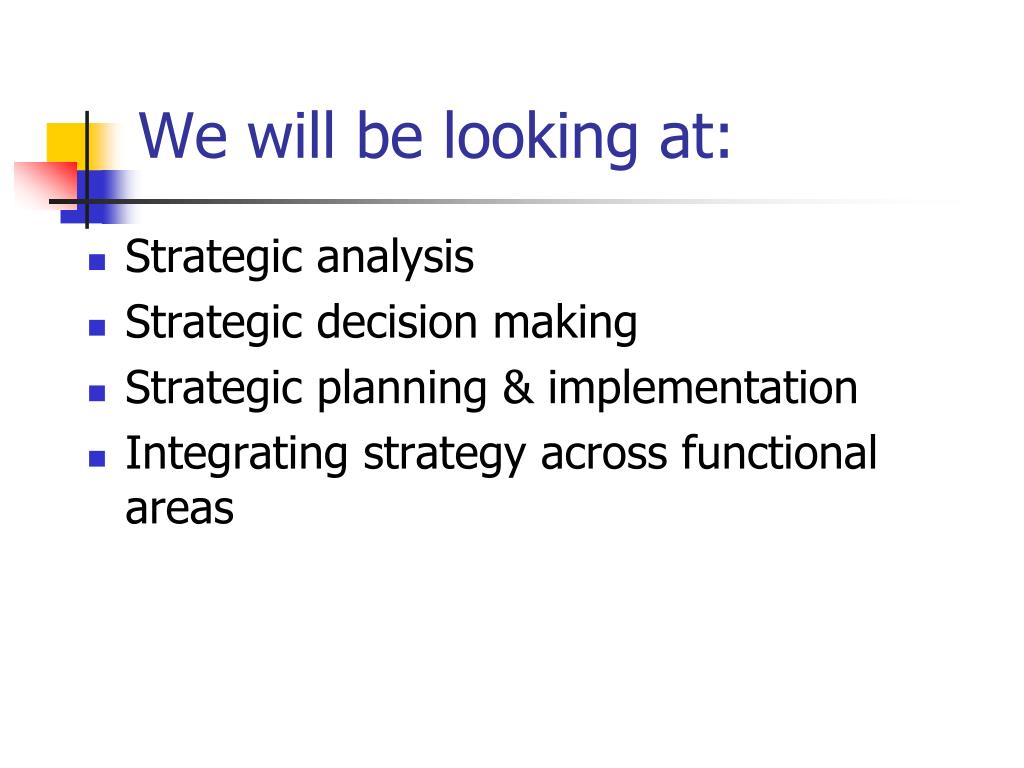 We will be looking at:

- Strategic analysis
- Strategic decision making
- Strategic planning & implementation
- Integrating strategy across functional areas